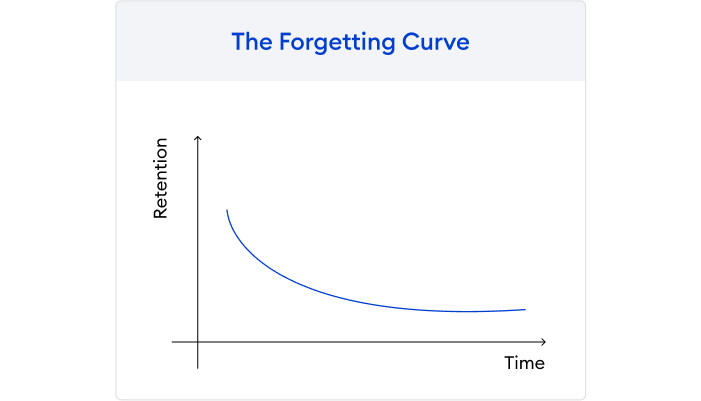 The Forgetting Curve

Retention

Time